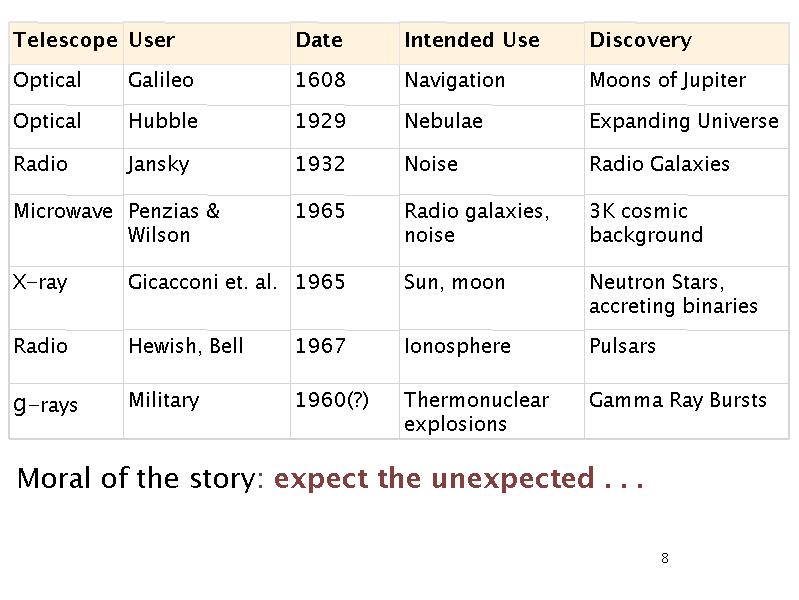 | Telescope | User | Date | Intended Use | Discovery |
|---|---|---|---|---|
| Optical | Galileo | 1608 | Navigation | Moons of Jupiter |
| Optical | Hubble | 1929 | Nebulae | Expanding Universe |
| Radio | Jansky | 1932 | Noise | Radio Galaxies |
| Microwave | Penzias & Wilson | 1965 | Radio galaxies, noise | 3K cosmic background |
| X-ray | Gicacconi et. al. | 1965 | Sun, moon | Neutron Stars, accreting binaries |
| Radio | Hewish, Bell | 1967 | Ionosphere | Pulsars |
| g-rays | Military | 1960(?) | Thermonuclear explosions | Gamma Ray Bursts |

Moral of the story: expect the unexpected . . .

8